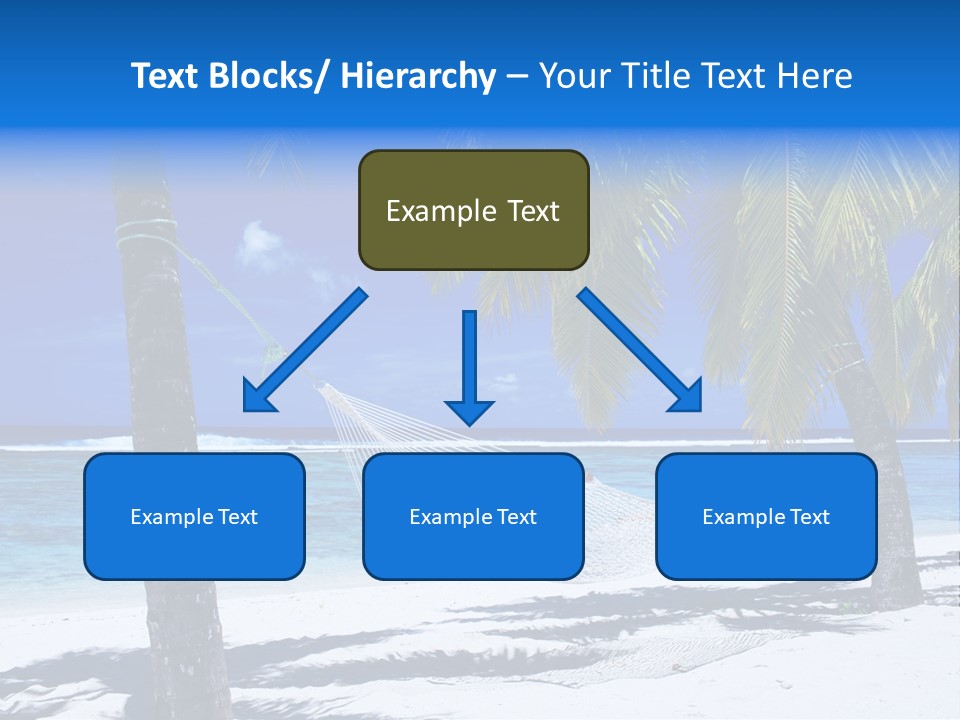 Text Blocks/ Hierarchy – Your Title Text Here

Example Text

Example Text

Example Text

Example Text